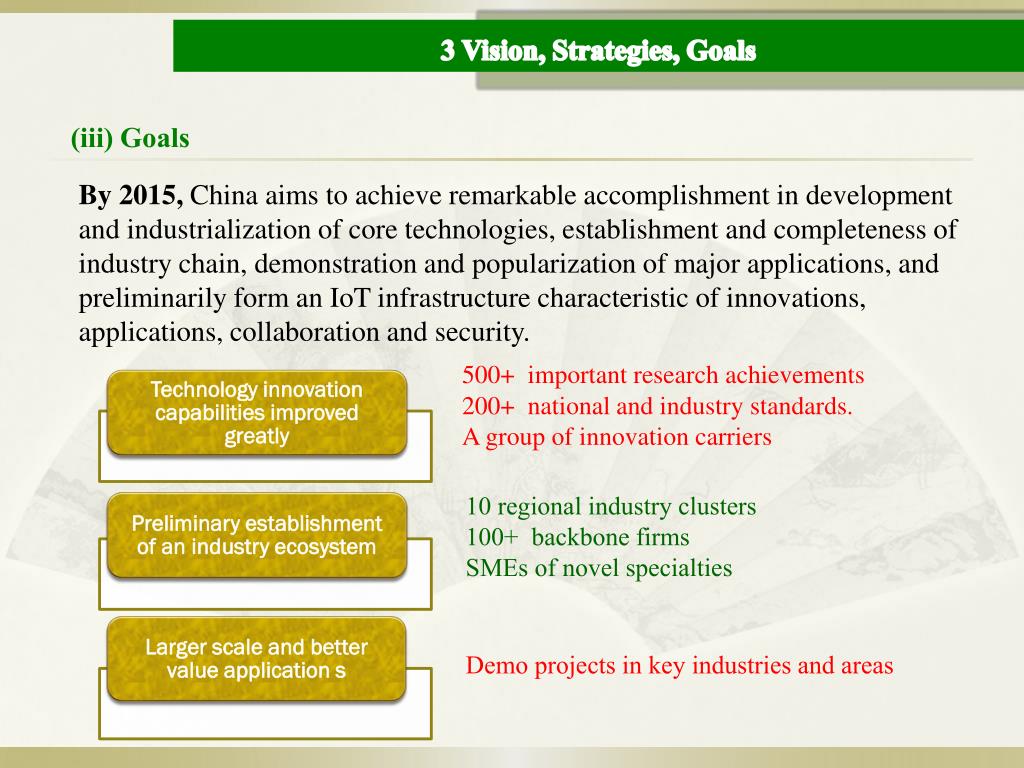 3 Vision, Strategies, Goals

(iii) Goals

By 2015, China aims to achieve remarkable accomplishment in development and industrialization of core technologies, establishment and completeness of industry chain, demonstration and popularization of major applications, and preliminarily form an IoT infrastructure characteristic of innovations, applications, collaboration and security.

Technology innovation capabilities improved greatly

500+ important research achievements
200+ national and industry standards.
A group of innovation carriers

Preliminary establishment of an industry ecosystem

10 regional industry clusters
100+ backbone firms
SMEs of novel specialties

Larger scale and better value application s

Demo projects in key industries and areas